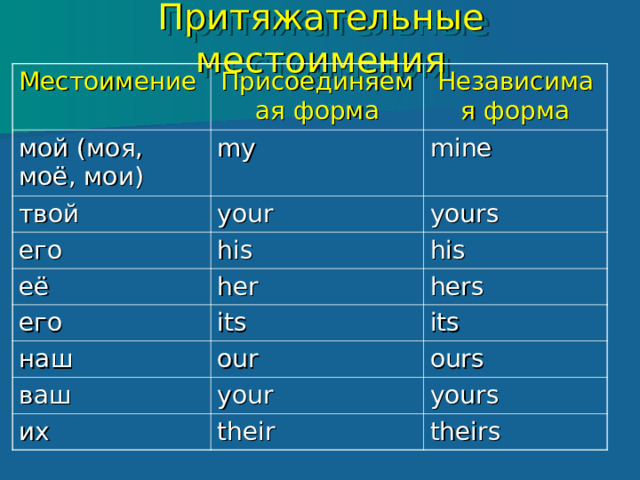 Притяжательные местоимения

| Местоимение | Присоединяемая форма | Независимая форма |
|---|---|---|
| мой (моя, моё, мои) | my | mine |
| твой | your | yours |
| его | his | his |
| её | her | hers |
| его | its | its |
| наш | our | ours |
| ваш | your | yours |
| их | their | theirs |